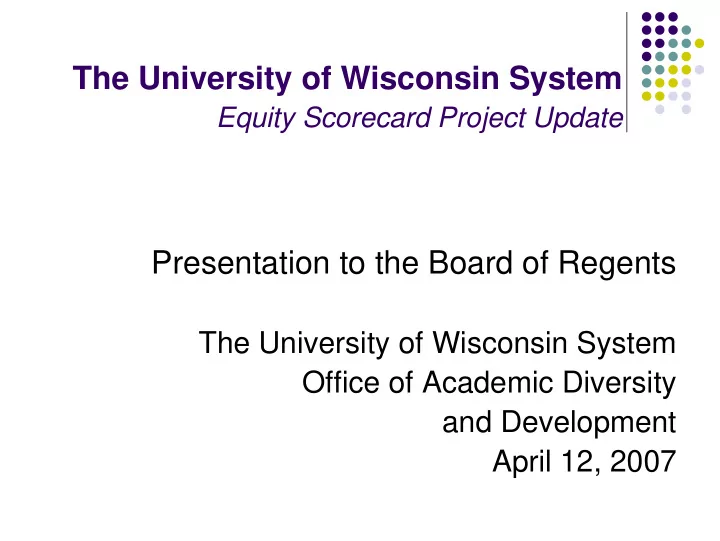 The University of Wisconsin System
Equity Scorecard Project Update

Presentation to the Board of Regents

The University of Wisconsin System
Office of Academic Diversity
and Development
April 12, 2007